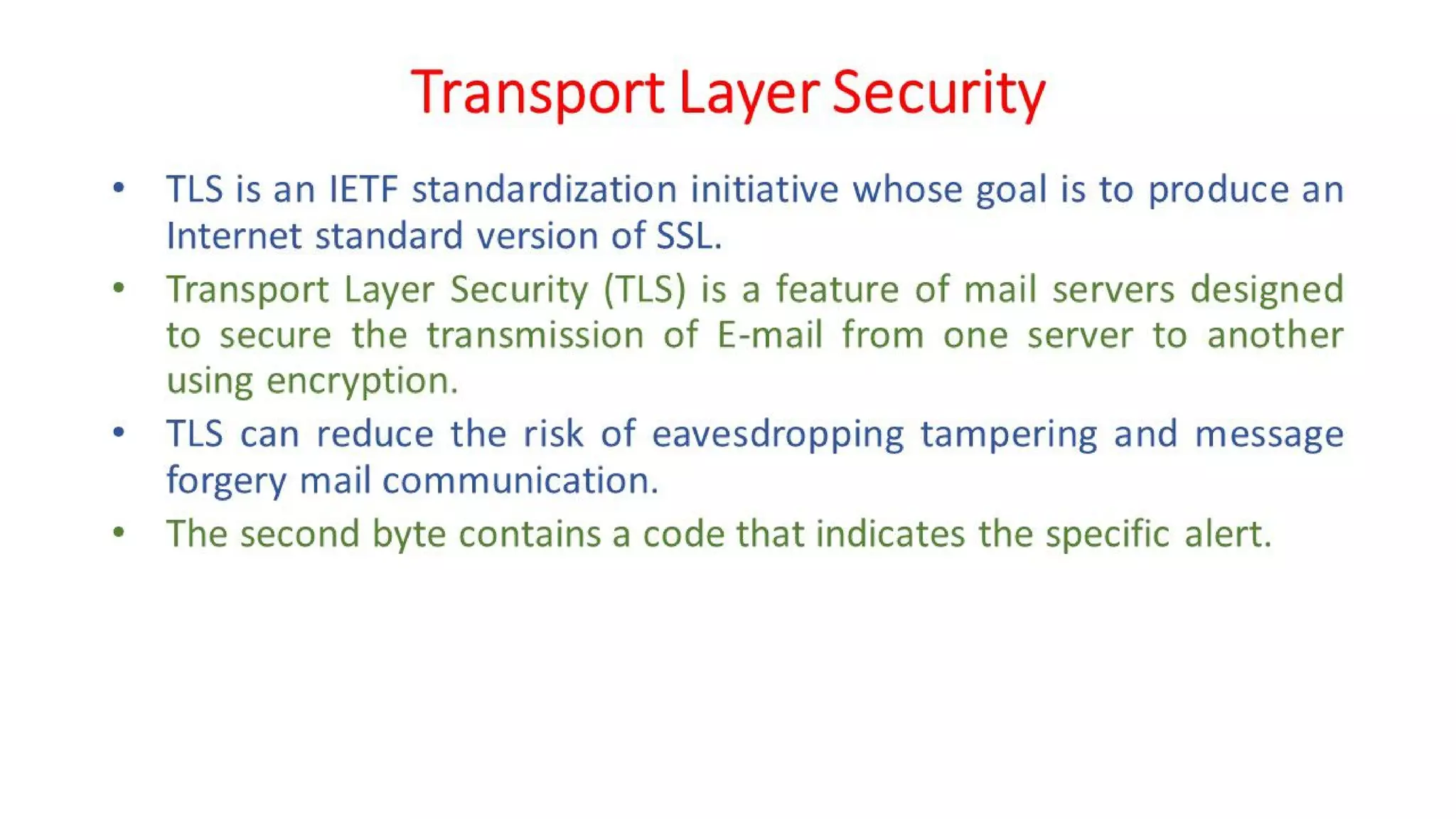 Transport Layer Security

• TLS is an IETF standardization initiative whose goal is to produce an Internet standard version of SSL.
• Transport Layer Security (TLS) is a feature of mail servers designed to secure the transmission of E-mail from one server to another using encryption.
• TLS can reduce the risk of eavesdropping tampering and message forgery mail communication.
• The second byte contains a code that indicates the specific alert.